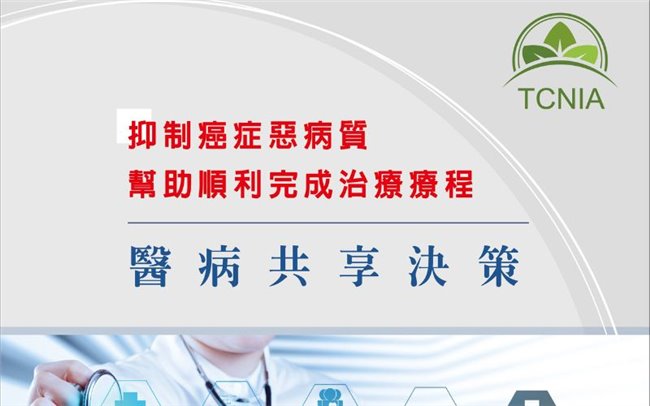 TCNIA

抑制癌症惡病質
幫助順利完成治療療程

醫病共享決策